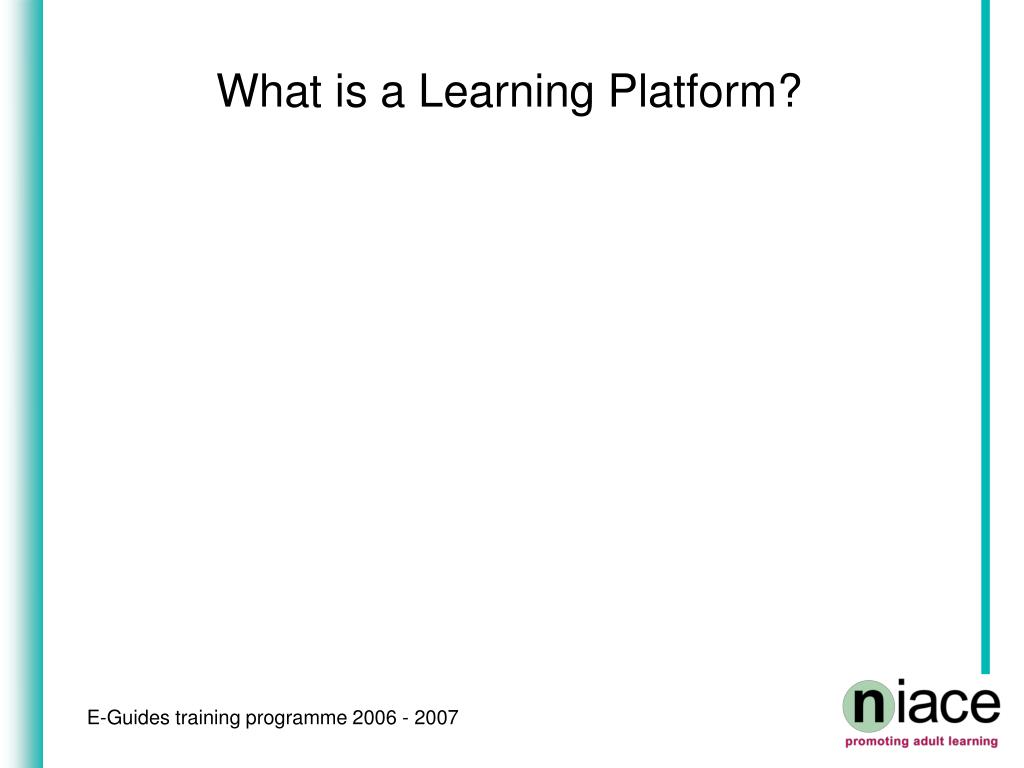 What is a Learning Platform?

E-Guides training programme 2006 - 2007

niace
promoting adult learning